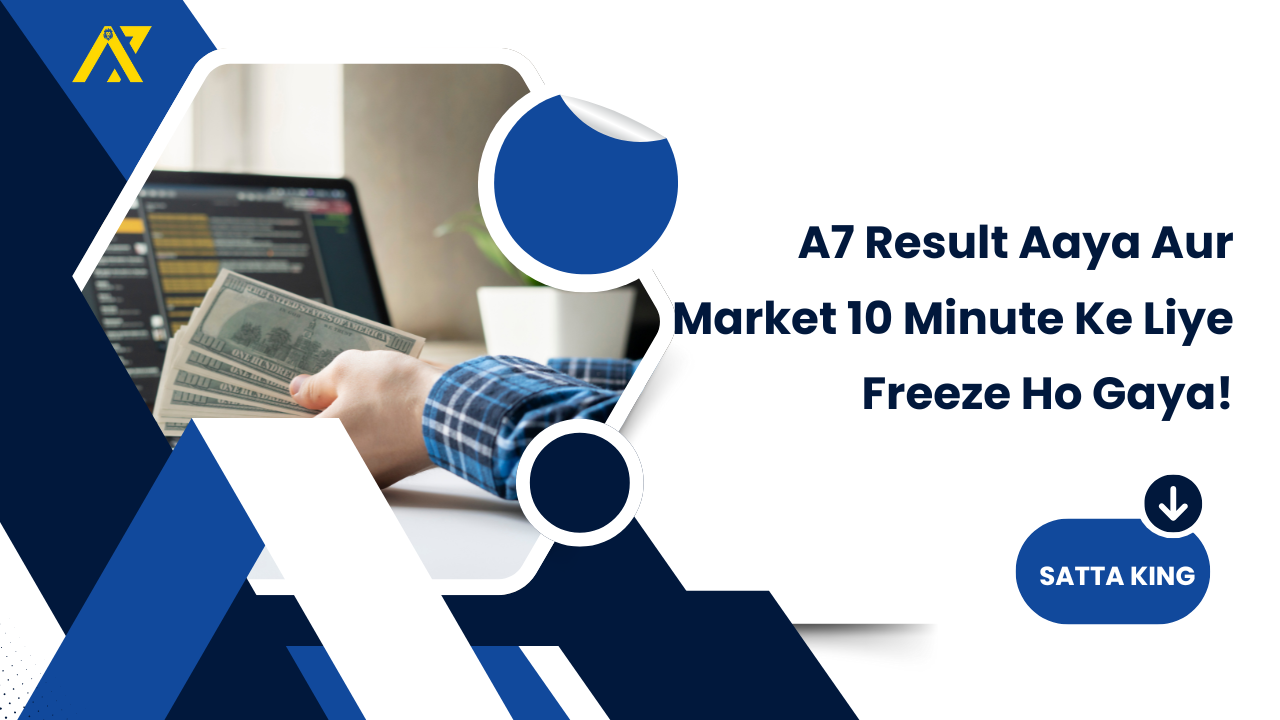 A7 Result Aaya Aur Market 10 Minute Ke Liye Freeze Ho Gaya!

SATTA KING